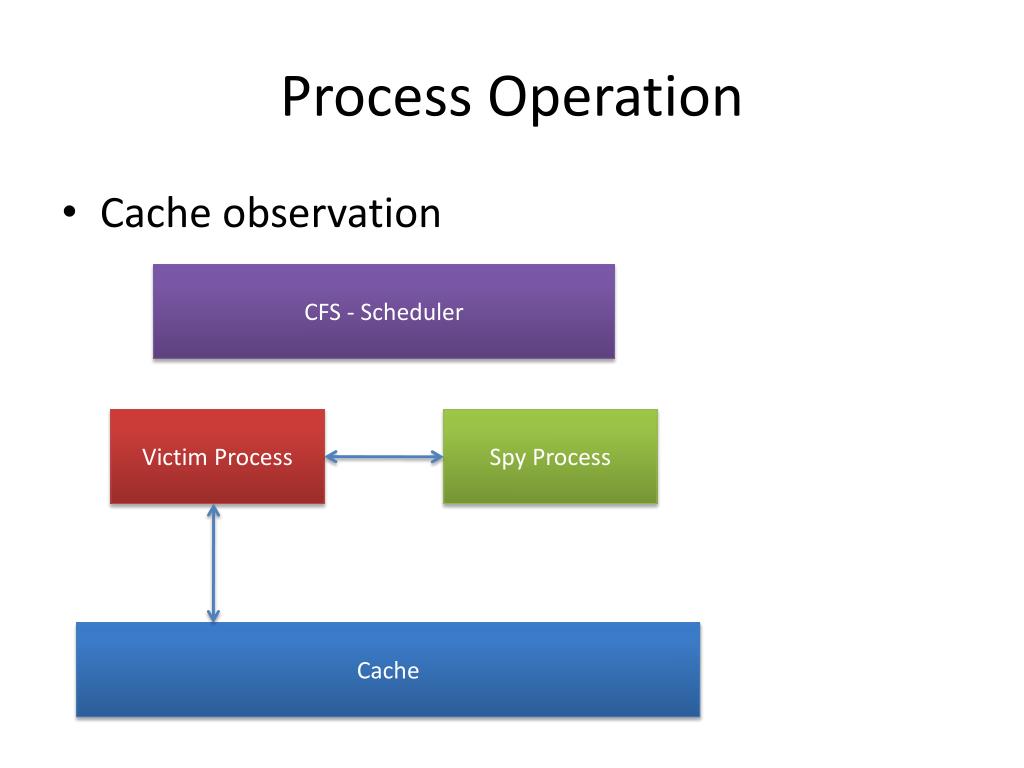 Process Operation

• Cache observation

CFS - Scheduler

Victim Process

Spy Process

Cache